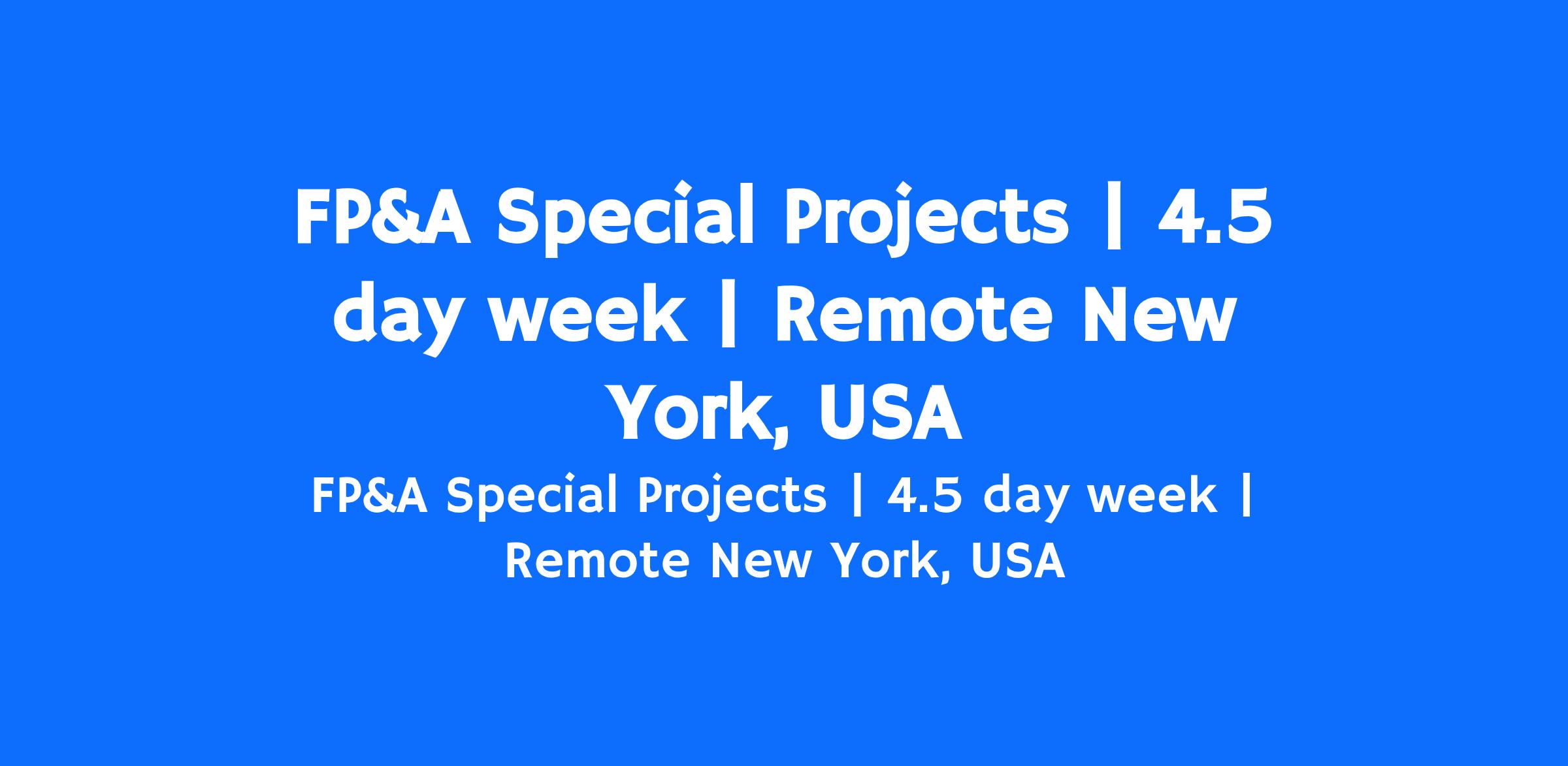 FP&A Special Projects | 4.5 day week | Remote New York, USA

FP&A Special Projects | 4.5 day week | Remote New York, USA